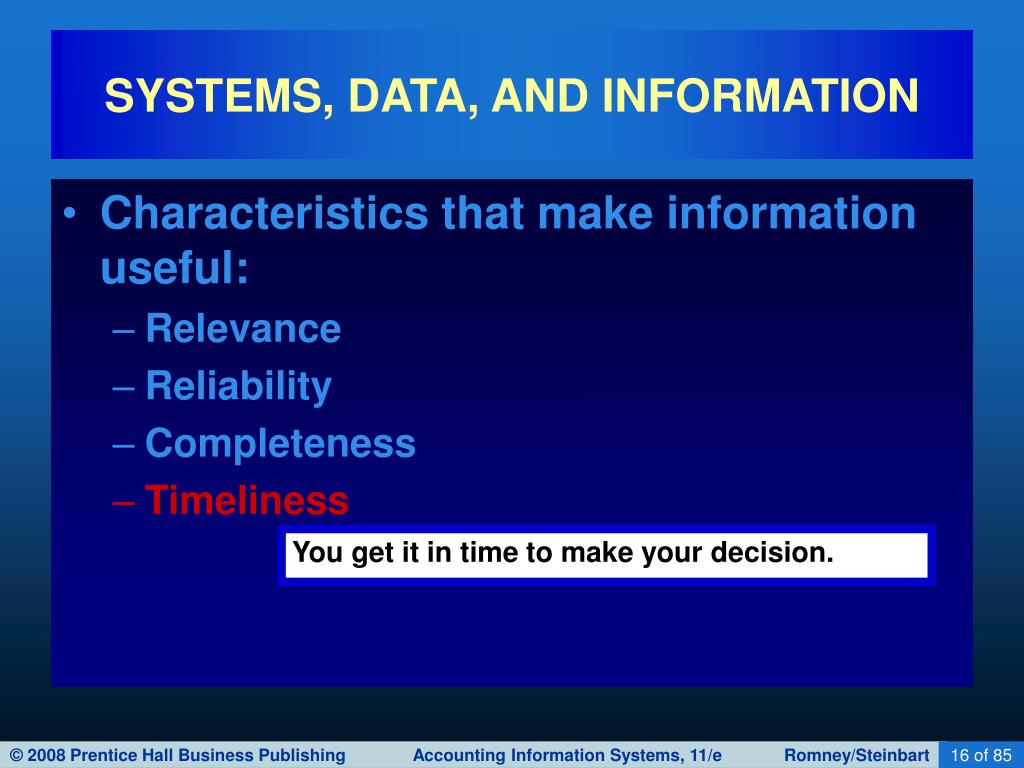 SYSTEMS, DATA, AND INFORMATION

• Characteristics that make information useful:
– Relevance
– Reliability
– Completeness
– Timeliness

You get it in time to make your decision.

© 2008 Prentice Hall Business Publishing Accounting Information Systems, 11/e Romney/Steinbart 16 of 85